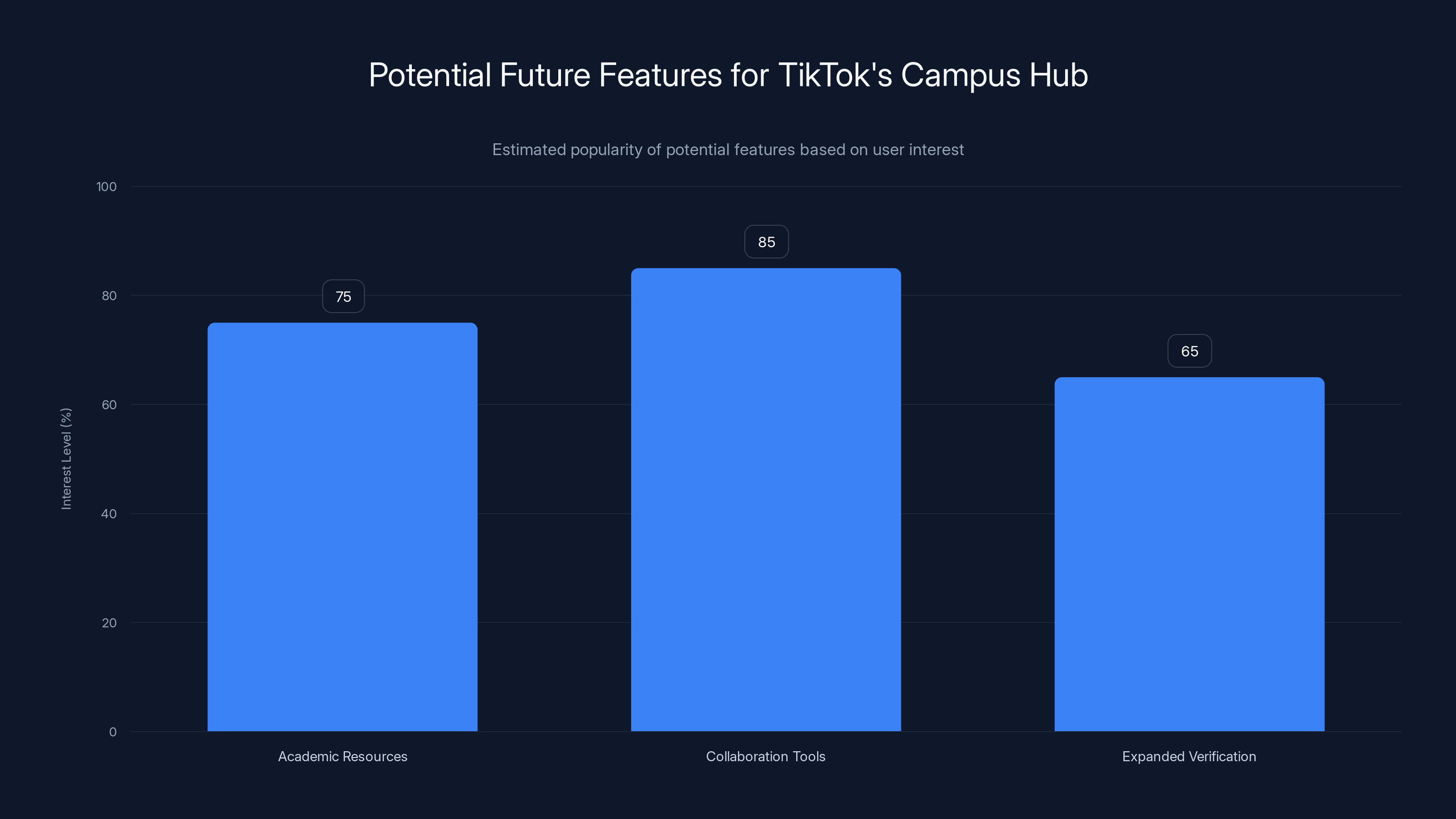 Potential Future Features for TikTok's Campus Hub

Estimated popularity of potential features based on user interest

Interest Level (%)

100
80
60
40
20
0

75
85
65

Academic Resources
Collaboration Tools
Expanded Verification